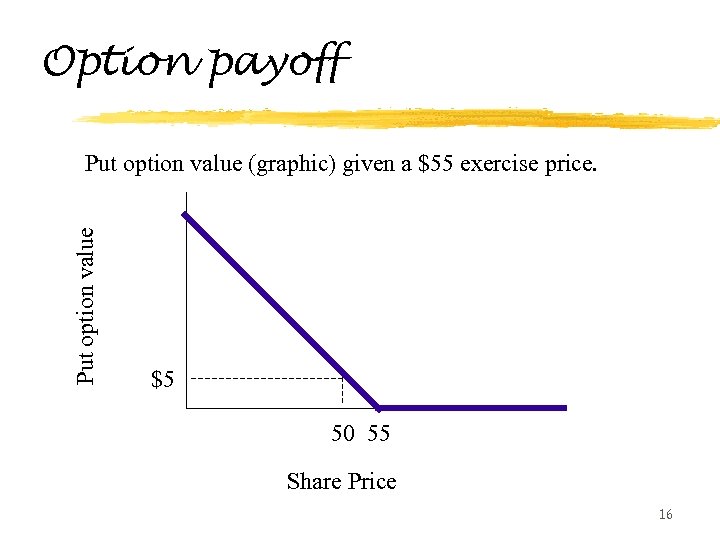 Option payoff

Put option value (graphic) given a \$55 exercise price.

Put option value

\$5

50 55

Share Price

16